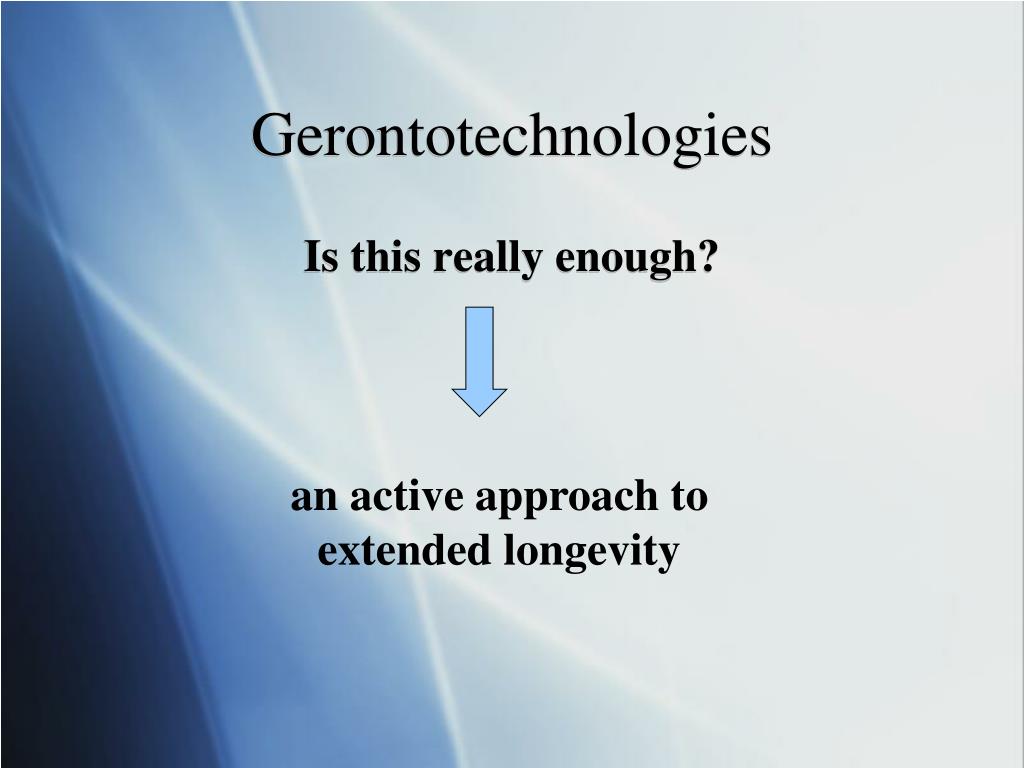 Gerontotechnologies

Is this really enough?

an active approach to extended longevity